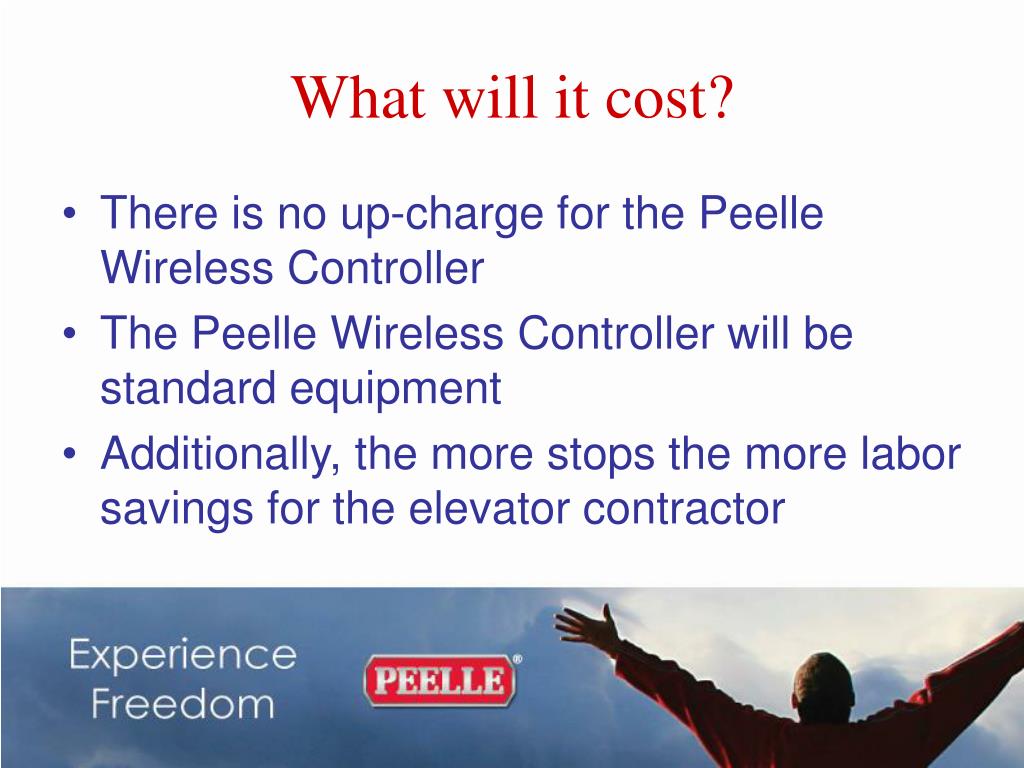 What will it cost?

• There is no up-charge for the Peelle Wireless Controller
• The Peelle Wireless Controller will be standard equipment
• Additionally, the more stops the more labor savings for the elevator contractor

Experience Freedom

PEELLE®